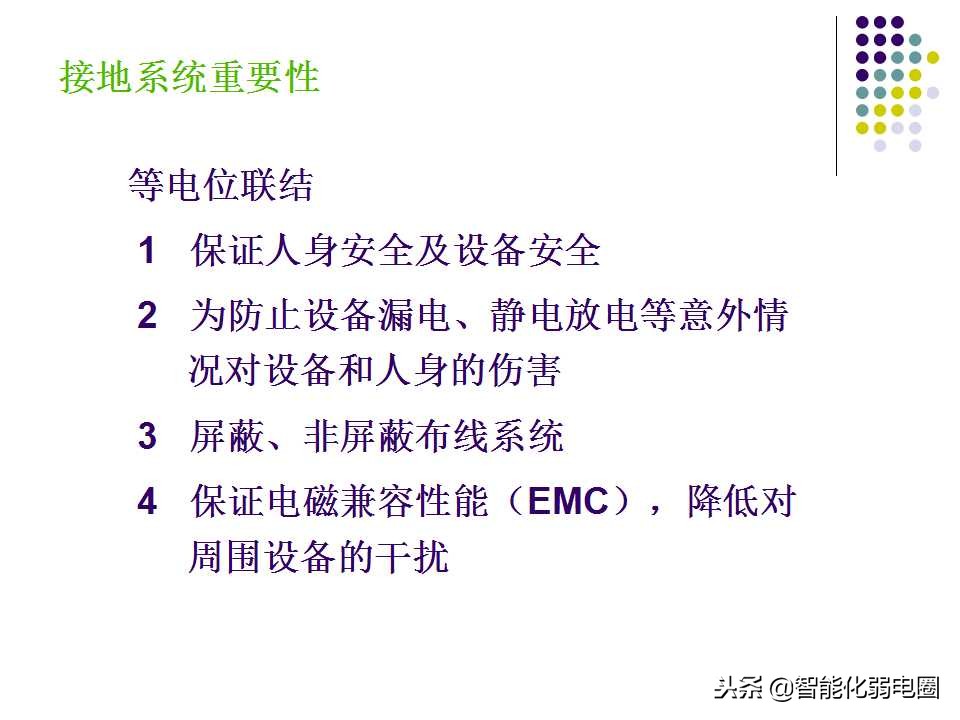 接地系统重要性

等电位联结

1 保证人身安全及设备安全

2 为防止设备漏电、静电放电等意外情况对设备和人身的伤害

3 屏蔽、非屏蔽布线系统

4 保证电磁兼容性能（EMC），降低对周围设备的干扰

头条 @智能化弱电圈